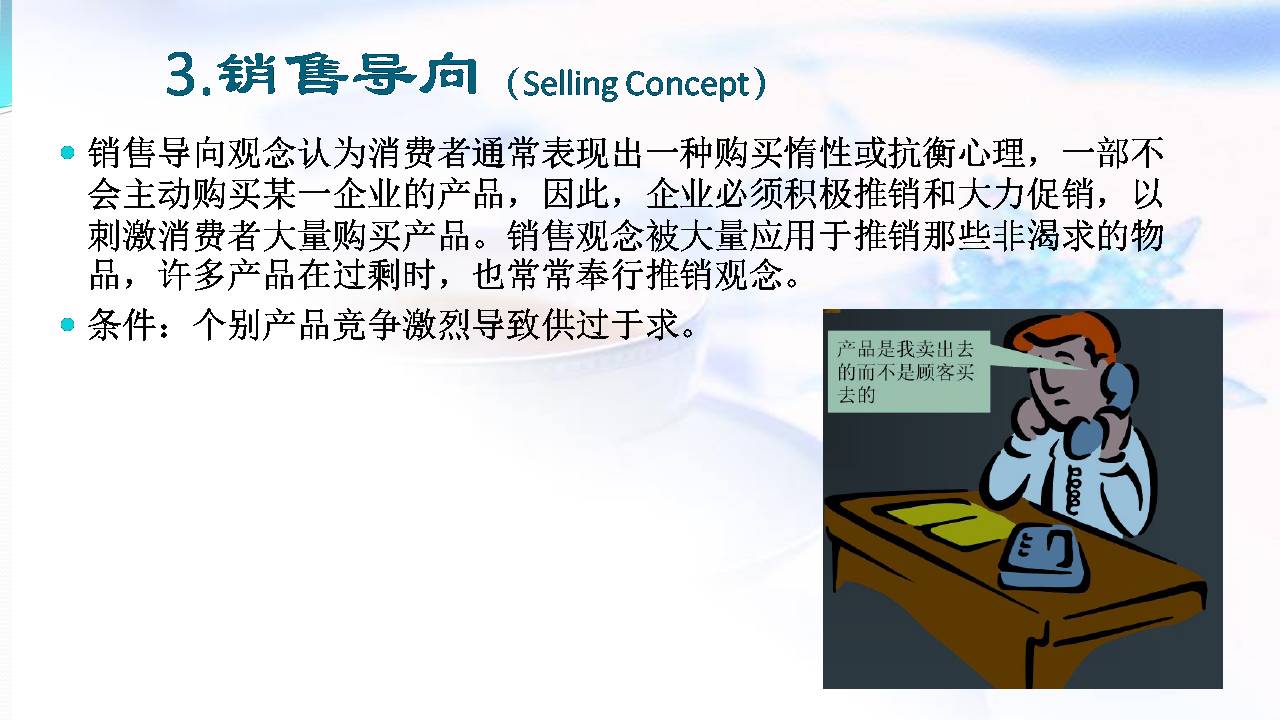 3.销售导向（Selling Concept）

销售导向观念认为消费者通常表现出一种购买惰性或抗衡心理，一部不会主动购买某一企业的产品，因此，企业必须积极推销和大力促销，以刺激消费者大量购买产品。销售观念被大量应用于推销那些非渴求的物品，许多产品在过剩时，也常常奉行推销观念。

条件：个别产品竞争激烈导致供过于求。

产品是我卖出去的而不是顾客买去的